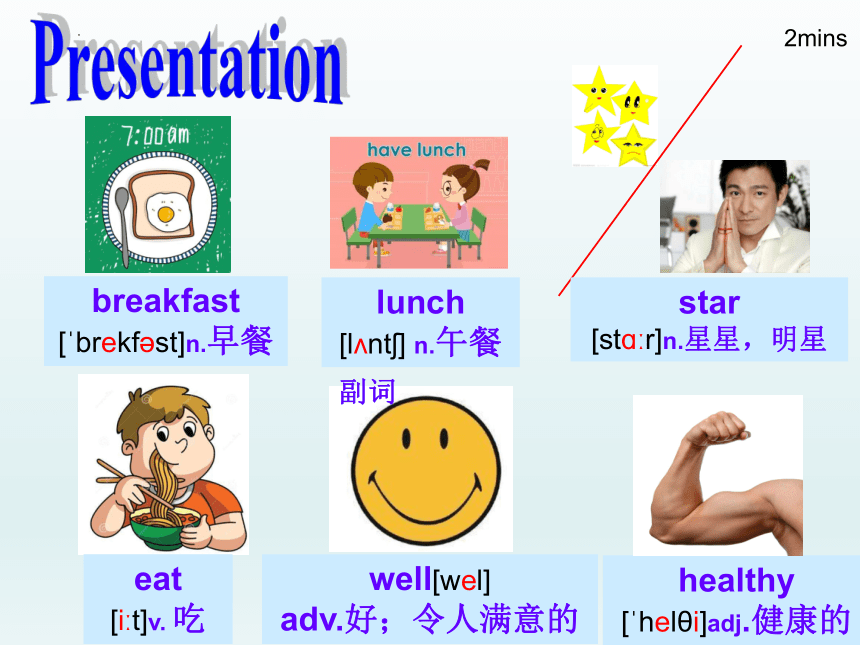 Presentation

2mins

7:00am

have lunch

breakfast
[ˈbrekfəst]n.早餐

lunch
[lʌntʃ] n.午餐

star
[stɑːr]n.星星，明星

副词

eat
[iːt]v. 吃

well[wel]
adv.好；令人满意的

healthy
[ˈhelθi]adj.健康的